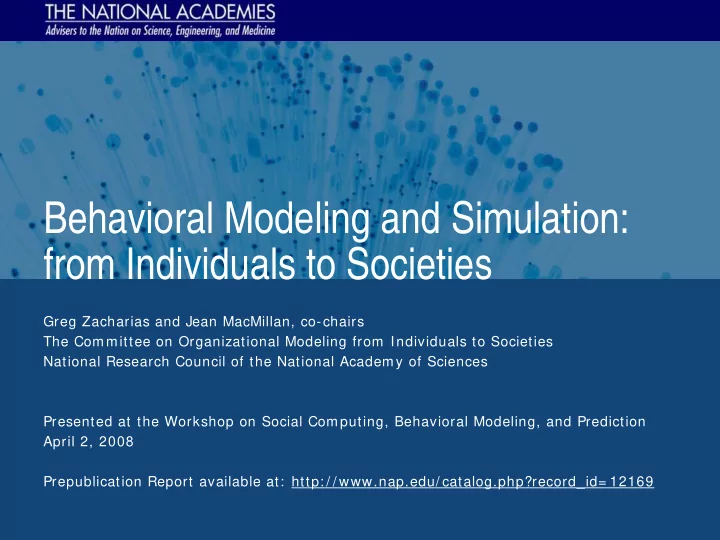 THE NATIONAL ACADEMIES
Advisers to the Nation on Science, Engineering, and Medicine

Behavioral Modeling and Simulation: from Individuals to Societies

Greg Zacharias and Jean MacMillan, co-chairs
The Committee on Organizational Modeling from Individuals to Societies
National Research Council of the National Academy of Sciences

Presented at the Workshop on Social Computing, Behavioral Modeling, and Prediction
April 2, 2008

Prepublication Report available at: http://www.nap.edu/catalog.php?record_id=12169